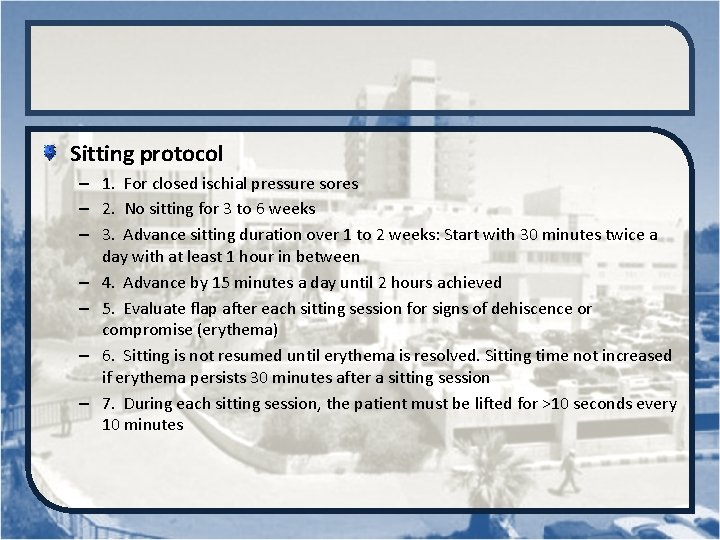 Sitting protocol

– 1. For closed ischial pressure sores
– 2. No sitting for 3 to 6 weeks
– 3. Advance sitting duration over 1 to 2 weeks: Start with 30 minutes twice a day with at least 1 hour in between
– 4. Advance by 15 minutes a day until 2 hours achieved
– 5. Evaluate flap after each sitting session for signs of dehiscence or compromise (erythema)
– 6. Sitting is not resumed until erythema is resolved. Sitting time not increased if erythema persists 30 minutes after a sitting session
– 7. During each sitting session, the patient must be lifted for >10 seconds every 10 minutes